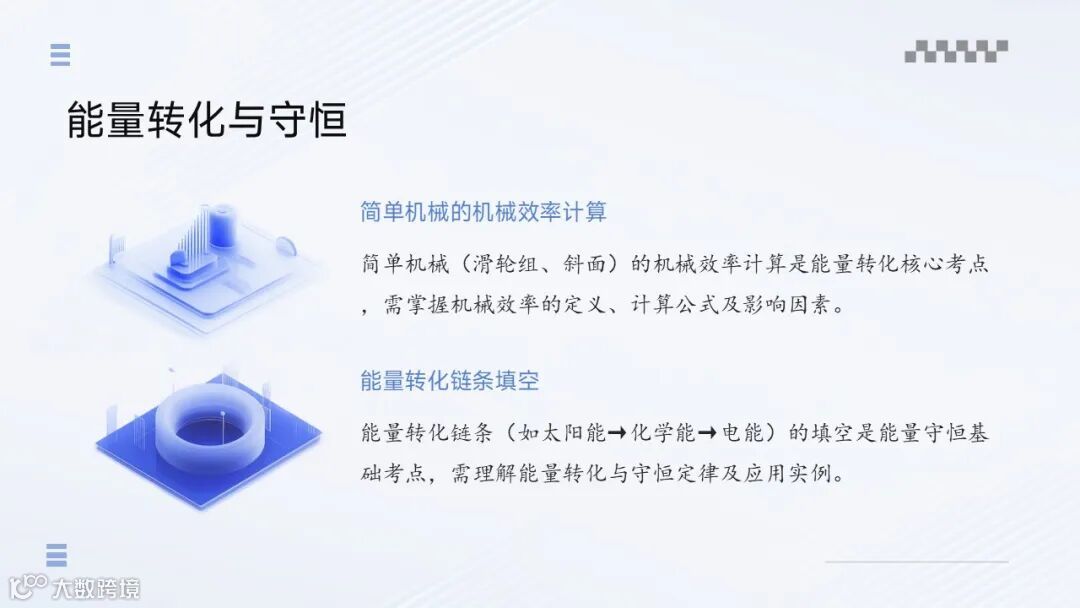 能量转化与守恒

简单机械的机械效率计算

简单机械（滑轮组、斜面）的机械效率计算是能量转化核心考点，需掌握机械效率的定义、计算公式及影响因素。

能量转化链条填空

能量转化链条（如太阳能→化学能→电能）的填空是能量守恒基础考点，需理解能量转化与守恒定律及应用实例。

大数跨境